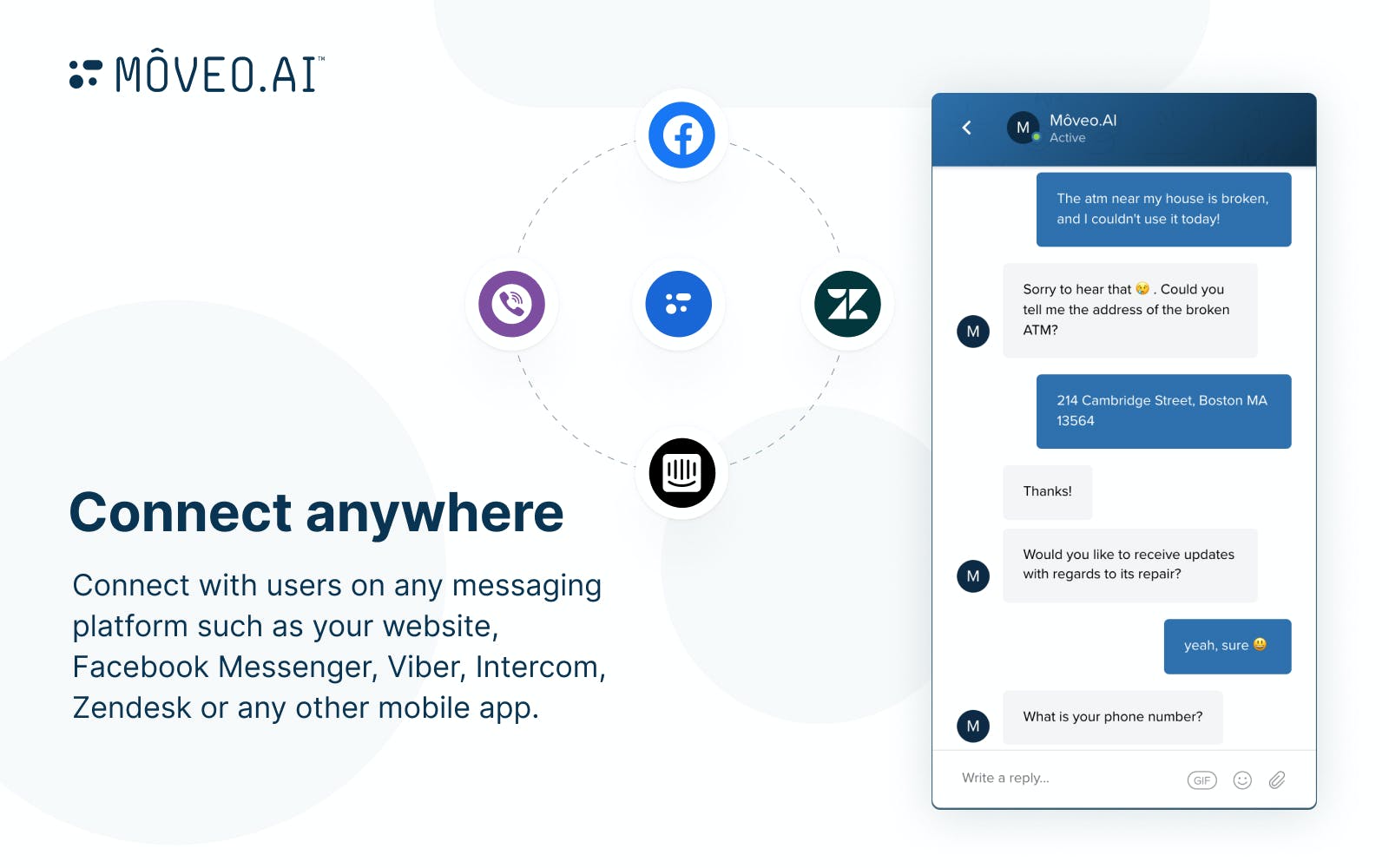 MÔVEO.AI™

Connect anywhere

Connect with users on any messaging platform such as your website, Facebook Messenger, Viber, Intercom, Zendesk or any other mobile app.

M Môveo.AI
Active

The atm near my house is broken, and I couldn't use it today!

M Sorry to hear that 😢 . Could you tell me the address of the broken ATM?

214 Cambridge Street, Boston MA 13564

Thanks!

M Would you like to receive updates with regards to its repair?

yeah, sure 😃

M What is your phone number?

Write a reply...

GIF